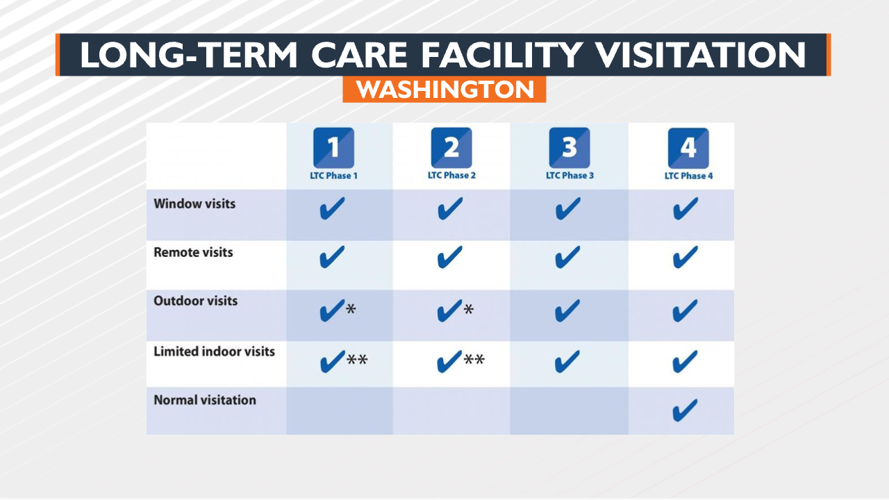 LONG-TERM CARE FACILITY VISITATION

WASHINGTON

| | 1 LTC Phase 1 | 2 LTC Phase 2 | 3 LTC Phase 3 | 4 LTC Phase 4 |
|---|---|---|---|---|
| Window visits | ✔ | ✔ | ✔ | ✔ |
| Remote visits | ✔ | ✔ | ✔ | ✔ |
| Outdoor visits | ✔* | ✔* | ✔ | ✔ |
| Limited indoor visits | ✔** | ✔** | ✔ | ✔ |
| Normal visitation | | | | ✔ |